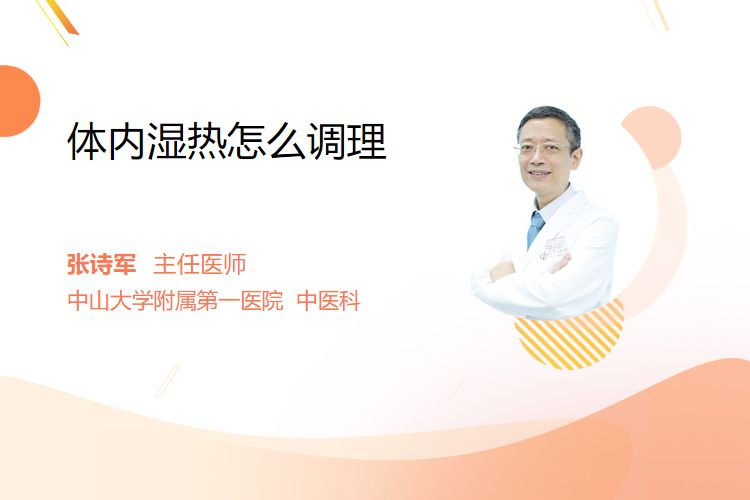 体内湿热怎么调理

张诗军 主任医师
中山大学附属第一医院 中医科